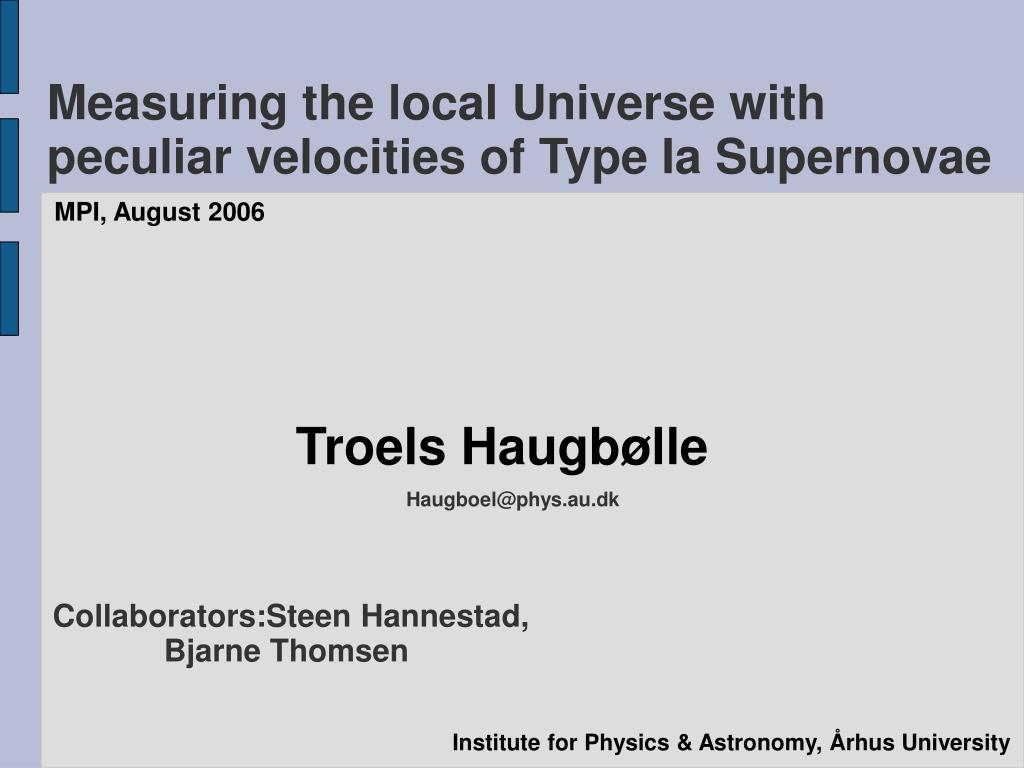 Measuring the local Universe with peculiar velocities of Type Ia Supernovae

MPI, August 2006

Troels Haugbølle

Haugboel@phys.au.dk

Collaborators:Steen Hannestad,
Bjarne Thomsen

Institute for Physics & Astronomy, Århus University